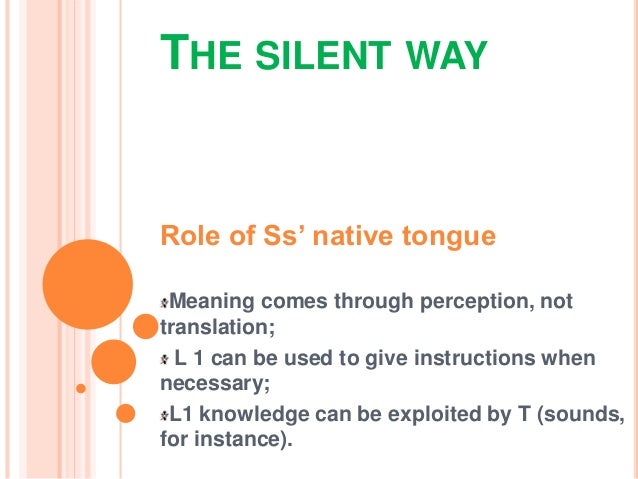 THE SILENT WAY

Role of Ss' native tongue

Meaning comes through perception, not translation;

L 1 can be used to give instructions when necessary;

L1 knowledge can be exploited by T (sounds, for instance).